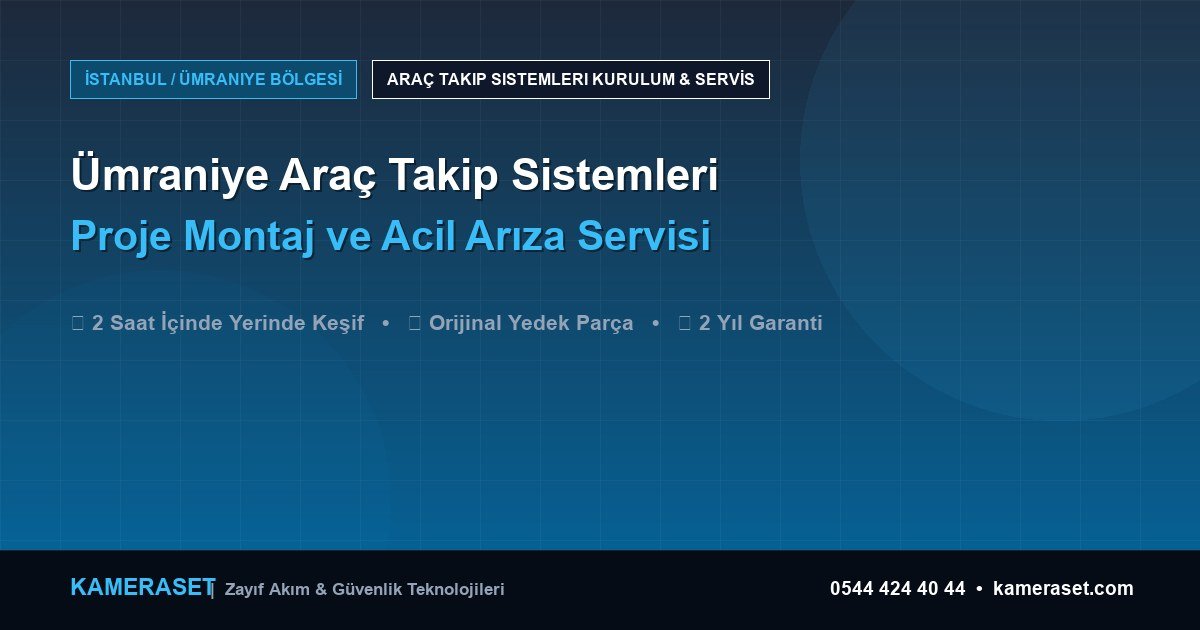 İSTANBUL / ÜMRANIYE BÖLGESİ

ARAÇ TAKIP SISTEMLERI KURULUM & SERVİS

Ümraniye Araç Takip Sistemleri

Proje Montaj ve Acil Arıza Servisi

2 Saat İçinde Yerinde Keşif • Orijinal Yedek Parça • 2 Yıl Garanti

KAMERASET | Zayıf Akım & Güvenlik Teknolojileri

0544 424 40 44 • kameraset.com